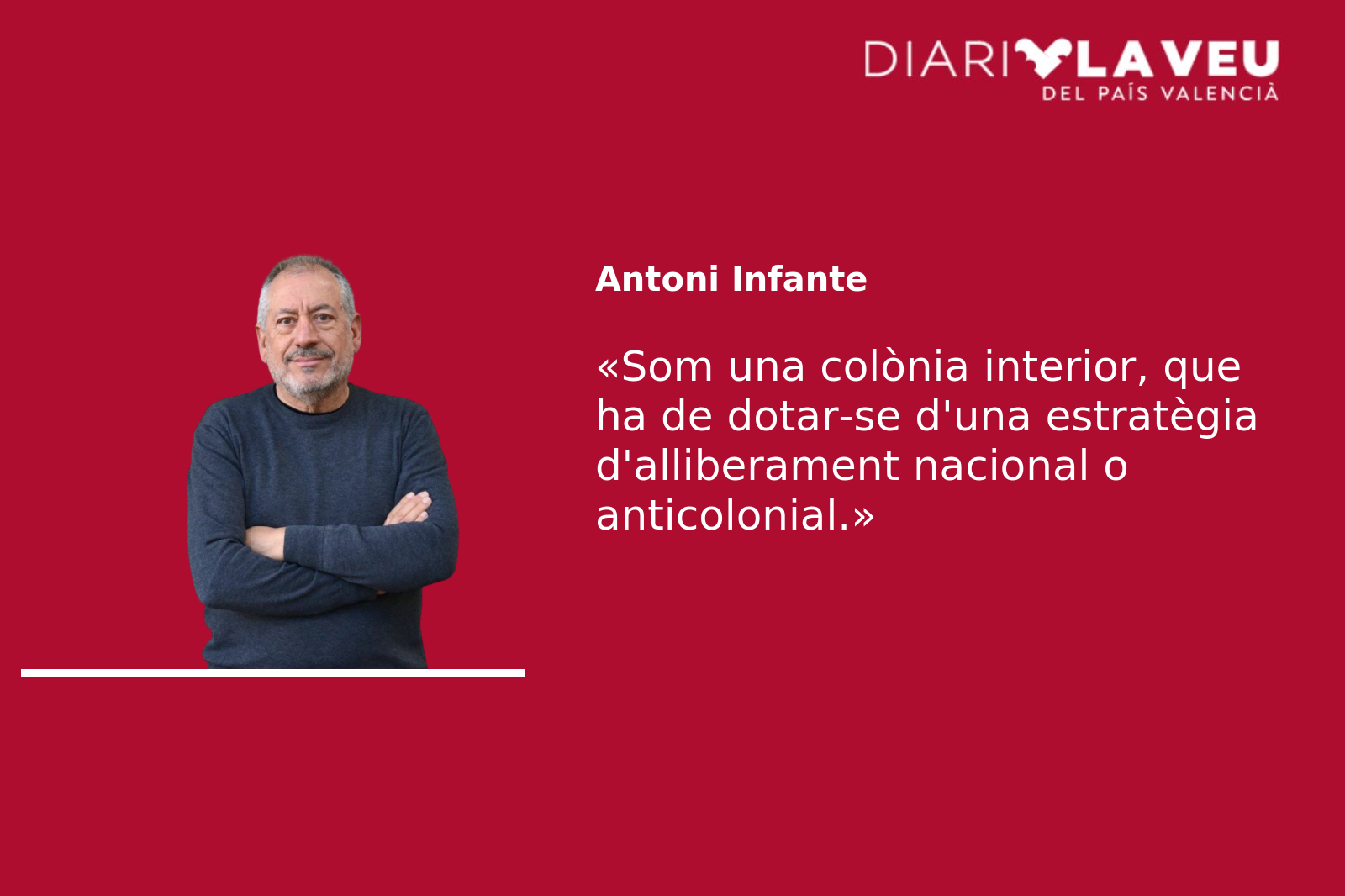 DIARI LA VEU
DEL PAÍS VALENCIÀ

Antoni Infante

«Som una colònia interior, que ha de dotar-se d'una estratègia d'alliberament nacional o anticolonial.»